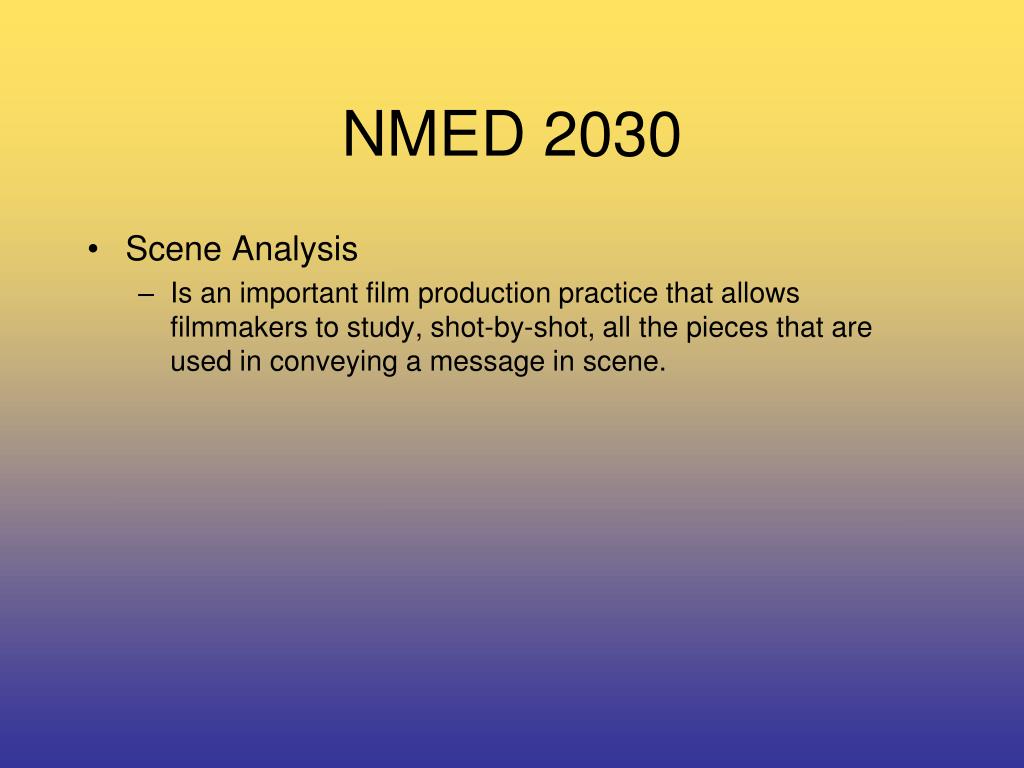 NMED 2030

• Scene Analysis
– Is an important film production practice that allows filmmakers to study, shot-by-shot, all the pieces that are used in conveying a message in scene.